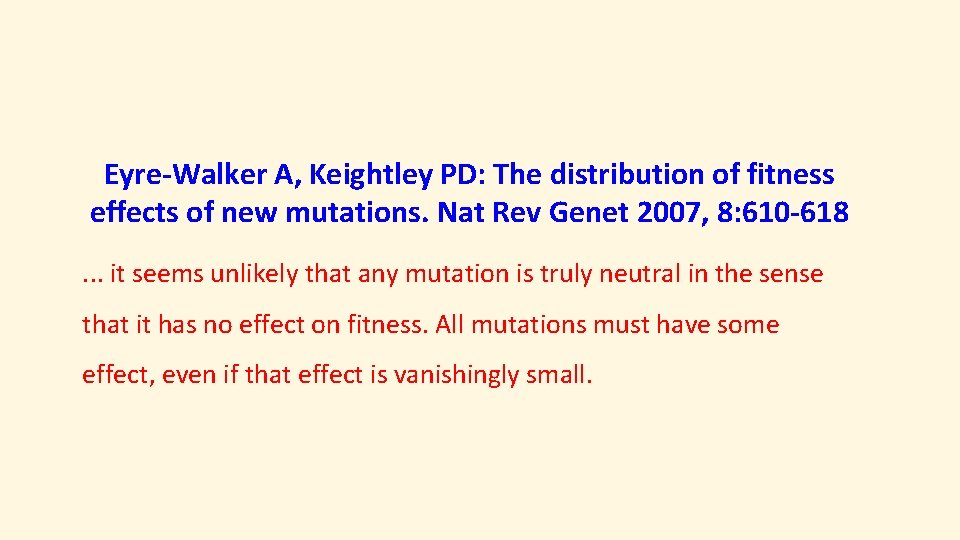 Eyre-Walker A, Keightley PD: The distribution of fitness effects of new mutations. Nat Rev Genet 2007, 8:610-618

... it seems unlikely that any mutation is truly neutral in the sense that it has no effect on fitness. All mutations must have some effect, even if that effect is vanishingly small.